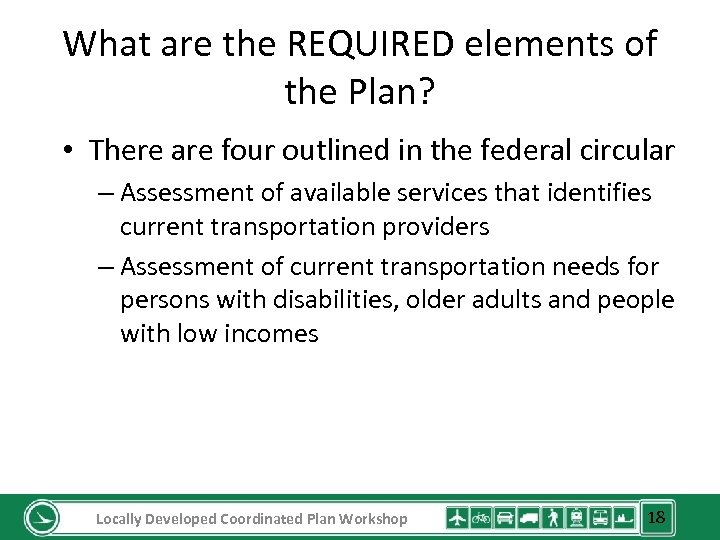 What are the REQUIRED elements of the Plan?

• There are four outlined in the federal circular
– Assessment of available services that identifies current transportation providers
– Assessment of current transportation needs for persons with disabilities, older adults and people with low incomes

Locally Developed Coordinated Plan Workshop

18